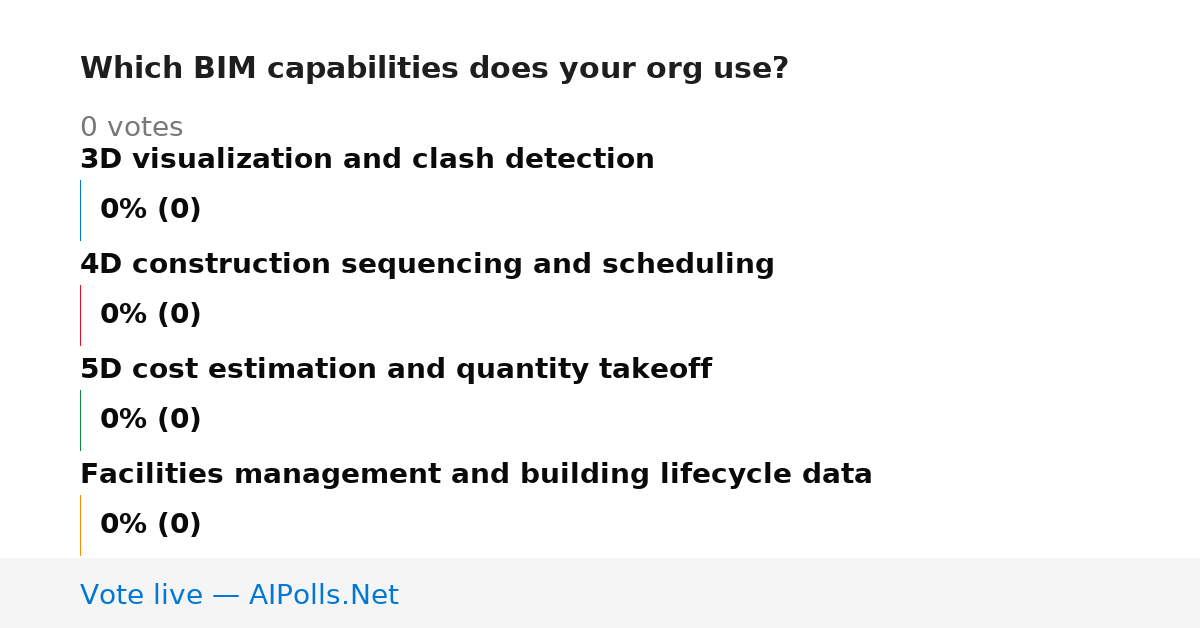 Which BIM capabilities does your org use?

0 votes

3D visualization and clash detection

0% (0)

4D construction sequencing and scheduling

0% (0)

5D cost estimation and quantity takeoff

0% (0)

Facilities management and building lifecycle data

0% (0)

Vote live — AIPolls.Net